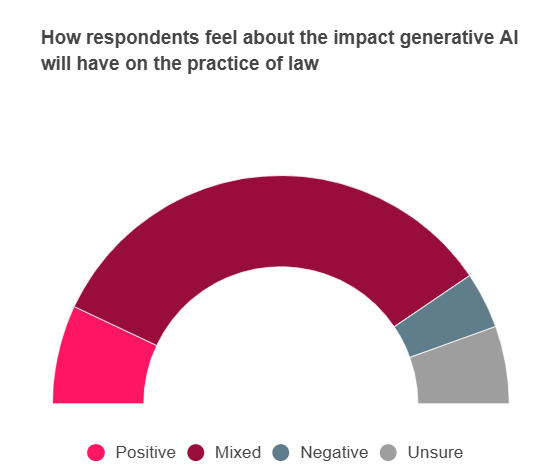 How respondents feel about the impact generative AI will have on the practice of law

Positive Mixed Negative Unsure